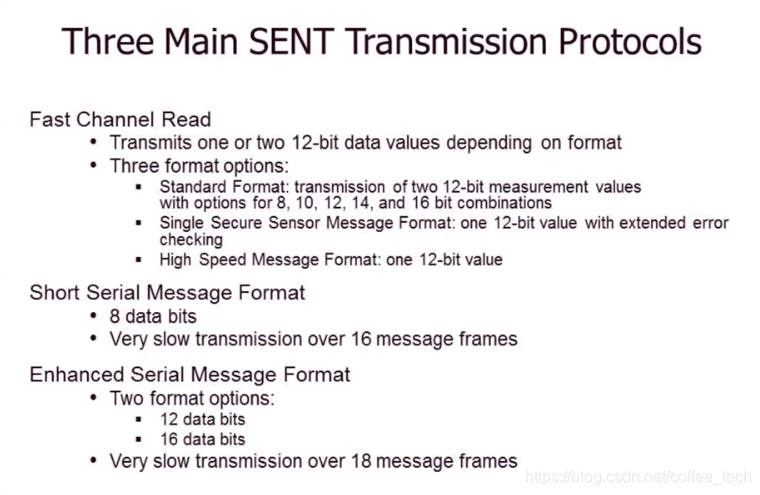 Three Main SENT Transmission Protocols

Fast Channel Read
• Transmits one or two 12-bit data values depending on format
• Three format options:
▪ Standard Format: transmission of two 12-bit measurement values with options for 8, 10, 12, 14, and 16 bit combinations
▪ Single Secure Sensor Message Format: one 12-bit value with extended error checking
▪ High Speed Message Format: one 12-bit value

Short Serial Message Format
• 8 data bits
• Very slow transmission over 16 message frames

Enhanced Serial Message Format
• Two format options:
▪ 12 data bits
▪ 16 data bits
• Very slow transmission over 18 message frames

https://blog.csdn.net/coffee_tech